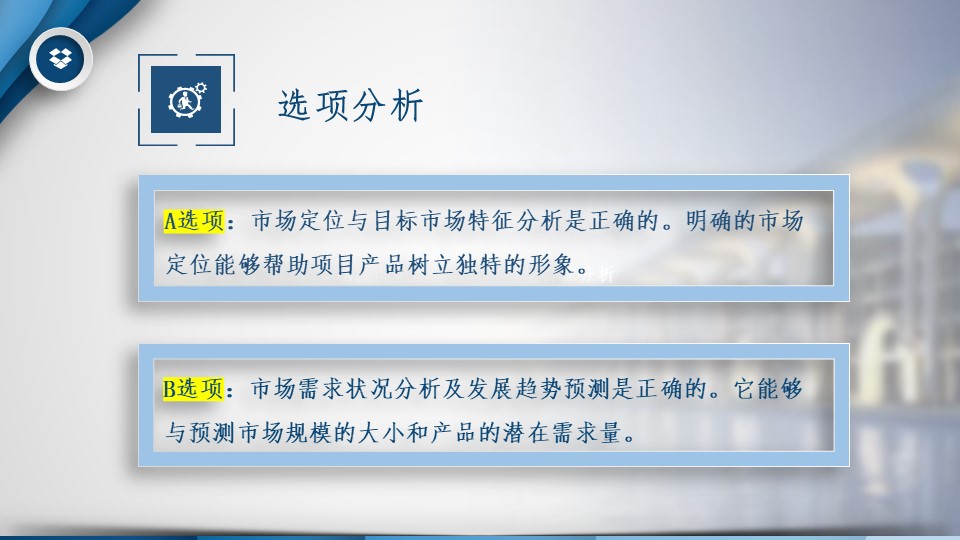 选项分析

A选项：市场定位与目标市场特征分析是正确的。明确的市场定位能够帮助项目产品树立独特的形象。

B选项：市场需求状况分析及发展趋势预测是正确的。它能够与预测市场规模的大小和产品的潜在需求量。